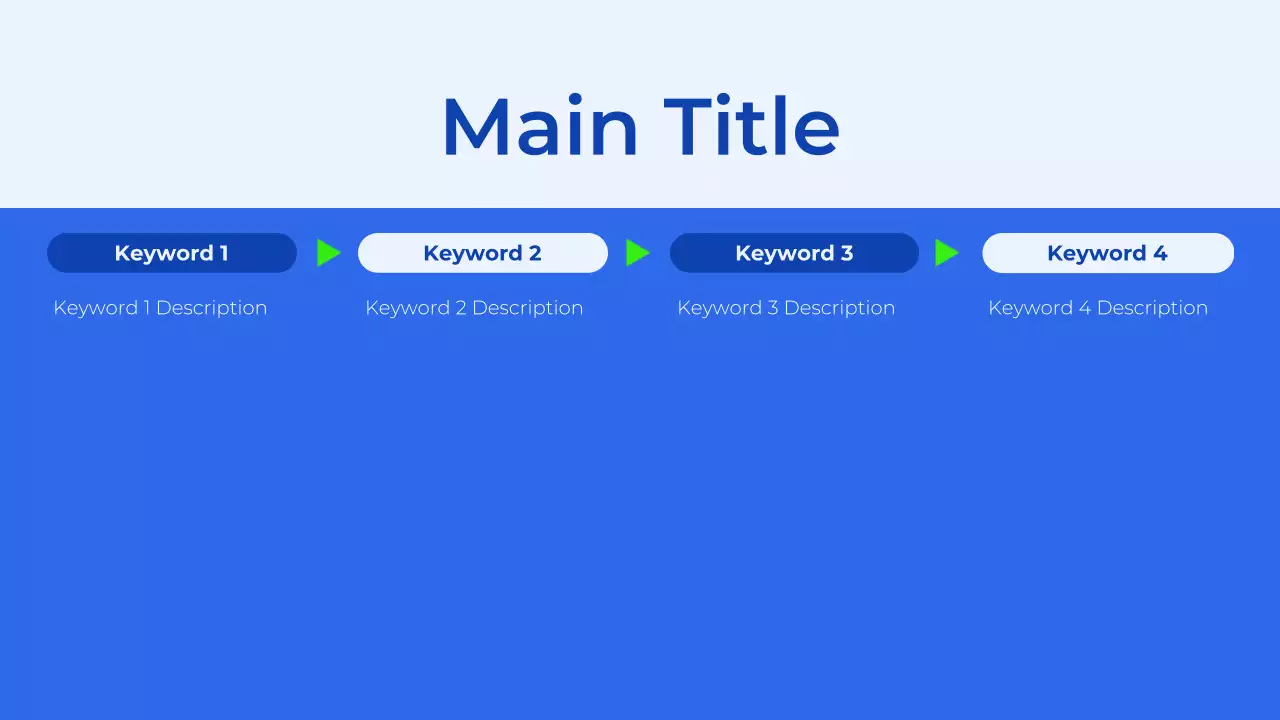 Main Title

Keyword 1

Keyword 1 Description

Keyword 2

Keyword 2 Description

Keyword 3

Keyword 3 Description

Keyword 4

Keyword 4 Description